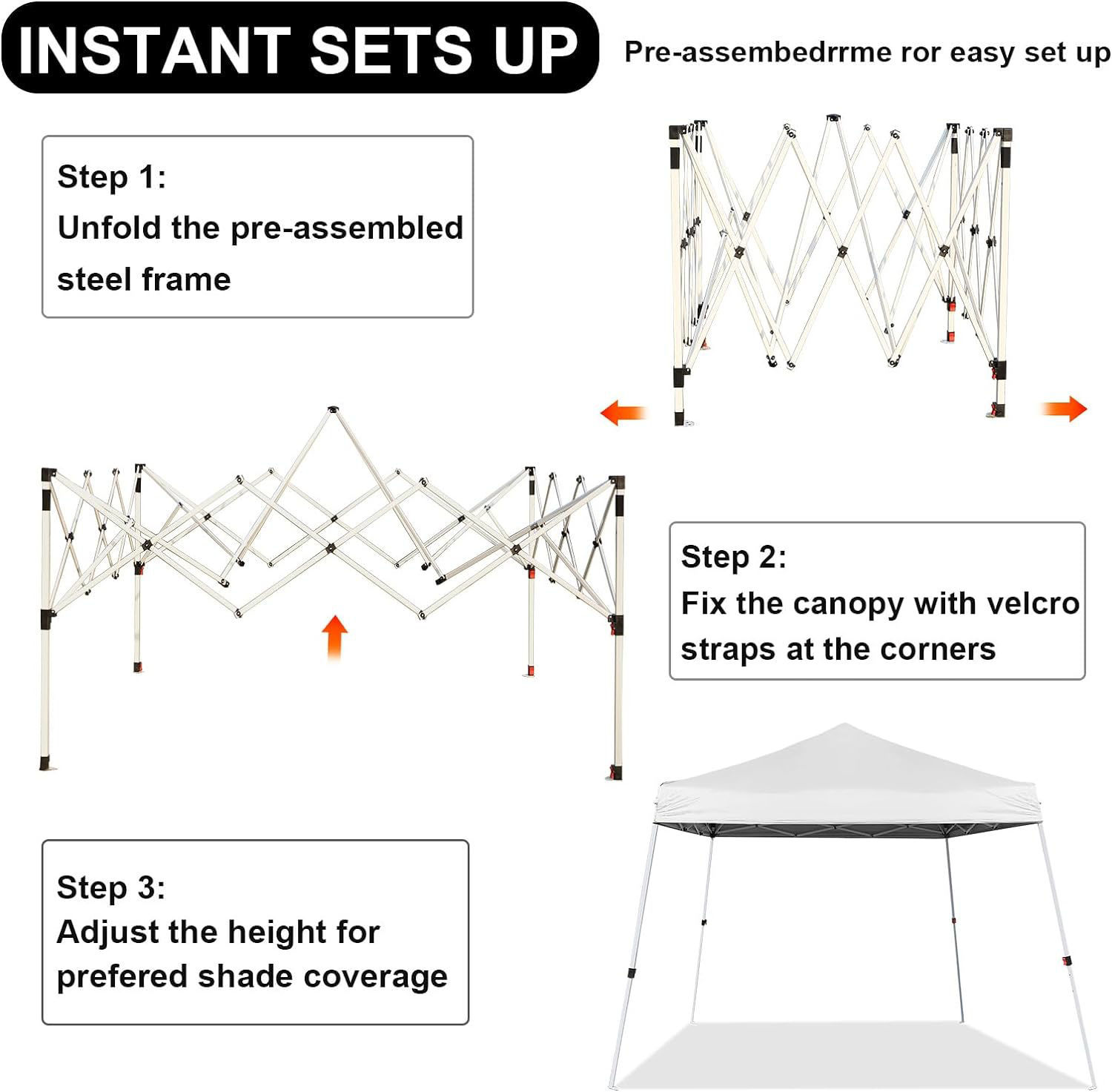 INSTANT SETS UP

Pre-assembedrrme ror easy set up

Step 1:
Unfold the pre-assembled steel frame

Step 2:
Fix the canopy with velcro straps at the corners

Step 3:
Adjust the height for prefered shade coverage